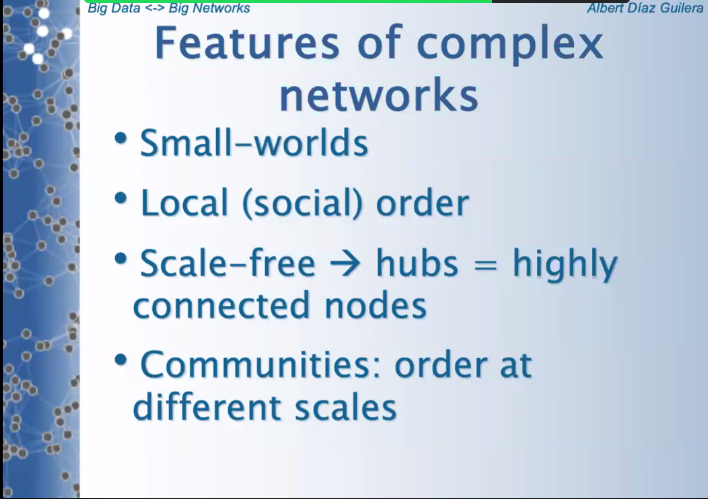 Big Data <-> Big Networks

Albert Díaz Guilera

Features of complex networks

• Small-worlds

• Local (social) order

• Scale-free → hubs = highly connected nodes

• Communities: order at different scales